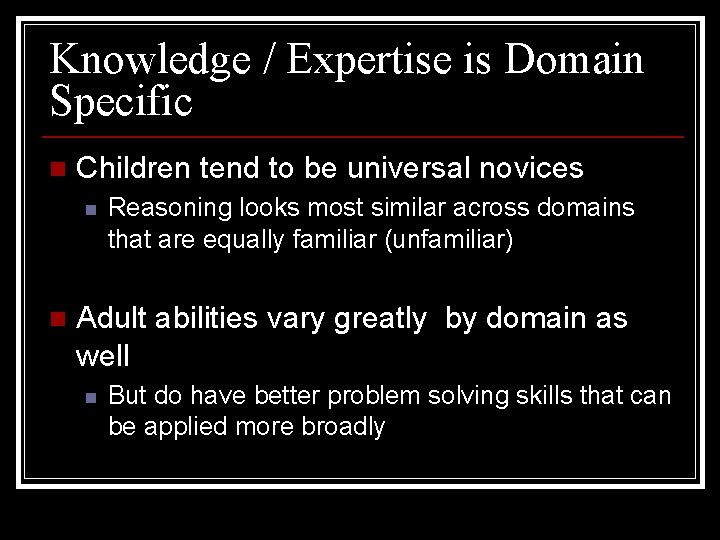 Knowledge / Expertise is Domain Specific

Children tend to be universal novices

Reasoning looks most similar across domains that are equally familiar (unfamiliar)

Adult abilities vary greatly  by domain as well

But do have better problem solving skills that can be applied more broadly